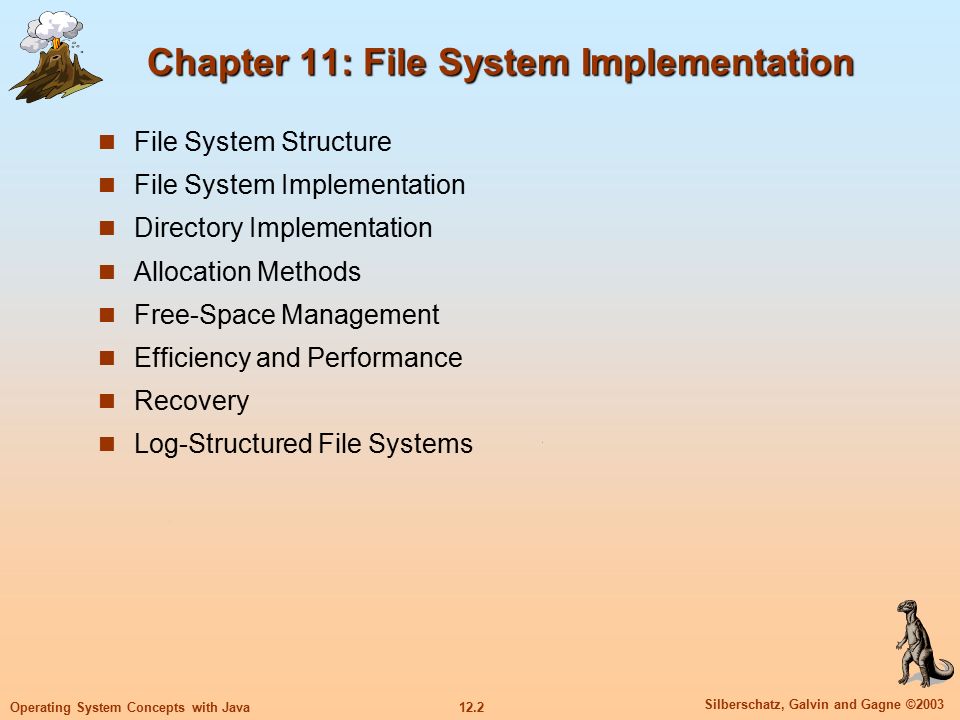 Chapter 11: File System Implementation

- File System Structure
- File System Implementation
- Directory Implementation
- Allocation Methods
- Free-Space Management
- Efficiency and Performance
- Recovery
- Log-Structured File Systems

Operating System Concepts with Java 12.2 Silberschatz, Galvin and Gagne ©2003